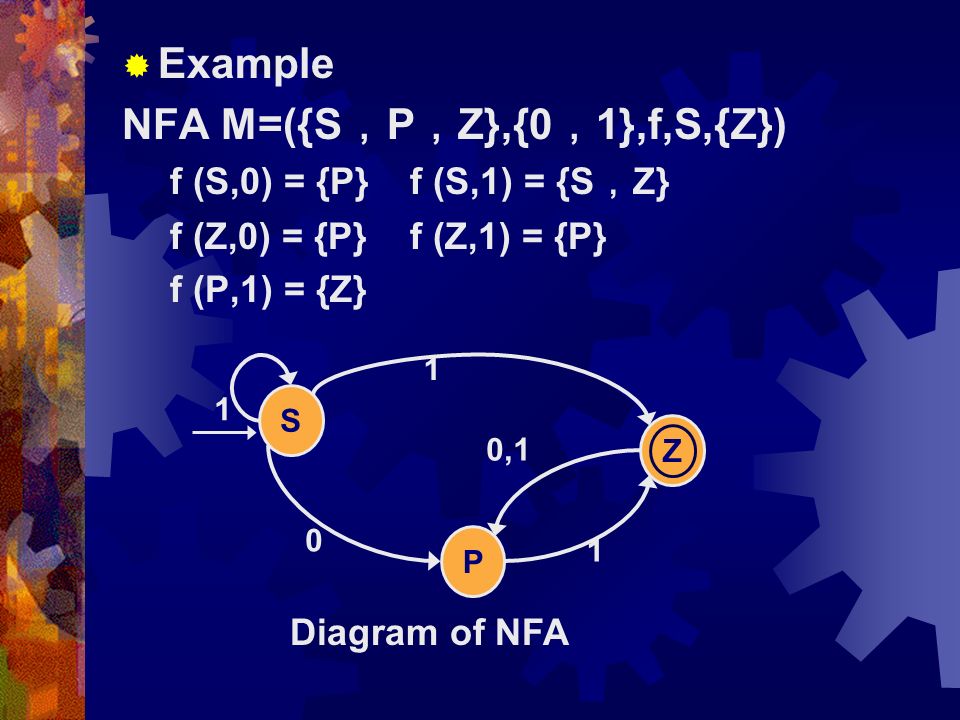 Example

NFA M=({S，P，Z},{0，1},f,S,{Z})

f (S,0) = {P}　f (S,1) = {S，Z}

f (Z,0) = {P}　f (Z,1) = {P}

f (P,1) = {Z}

1

1

S

0,1

Z

0

P

1

Diagram of NFA